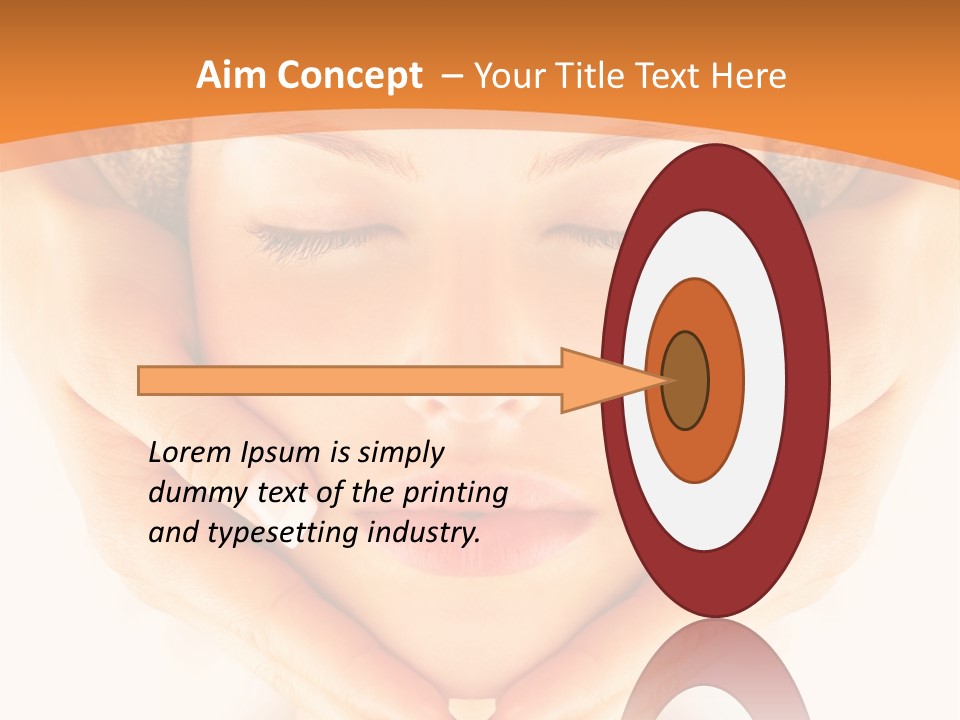 Aim Concept – Your Title Text Here

Lorem Ipsum is simply dummy text of the printing and typesetting industry.